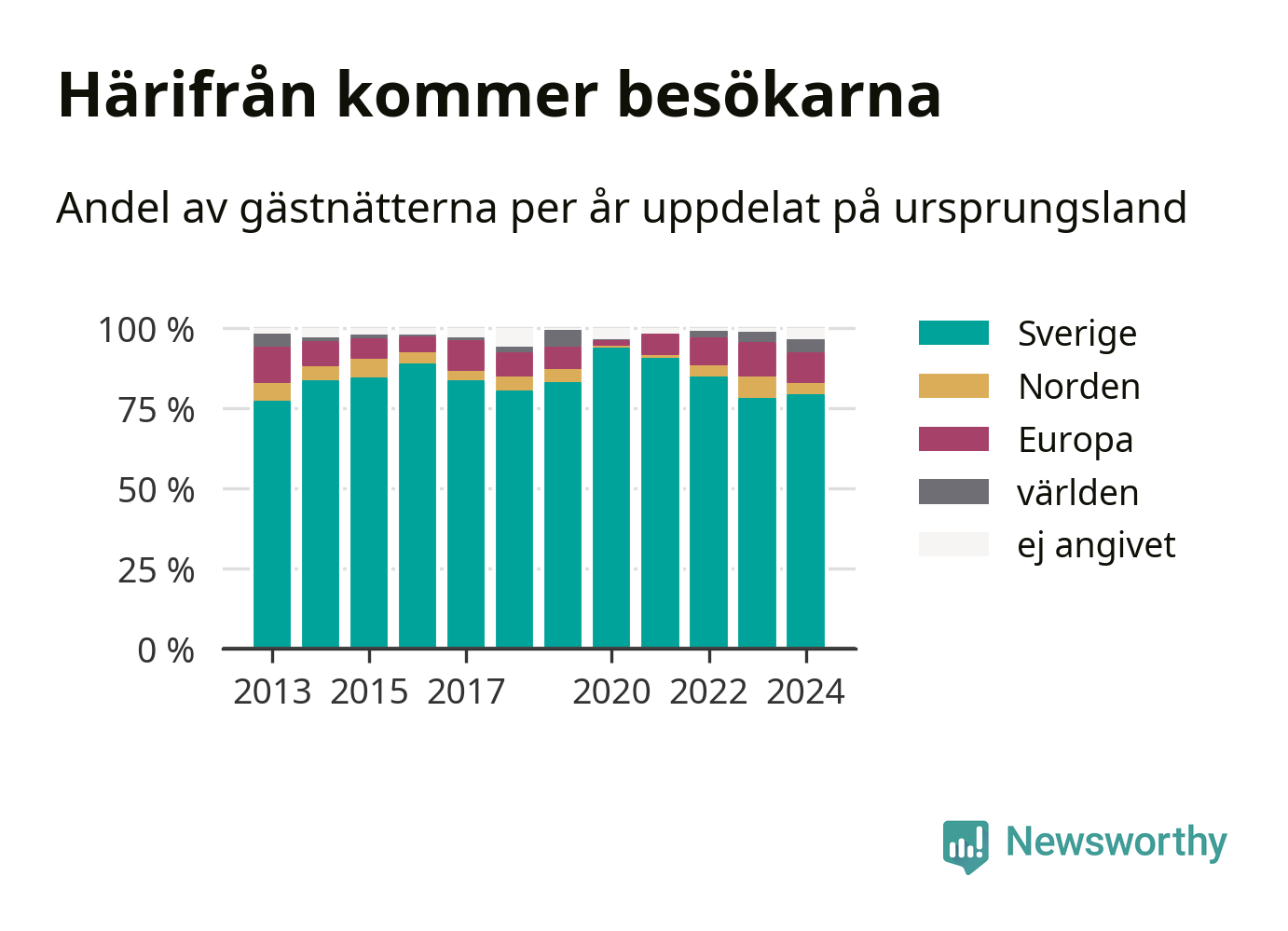 Härifrån kommer besökarna

Andel av gästnätterna per år uppdelat på ursprungsland

100 %
75 %
50 %
25 %
0 %

2013 2015 2017 2020 2022 2024

Sverige
Norden
Europa
världen
ej angivet

Newsworthy